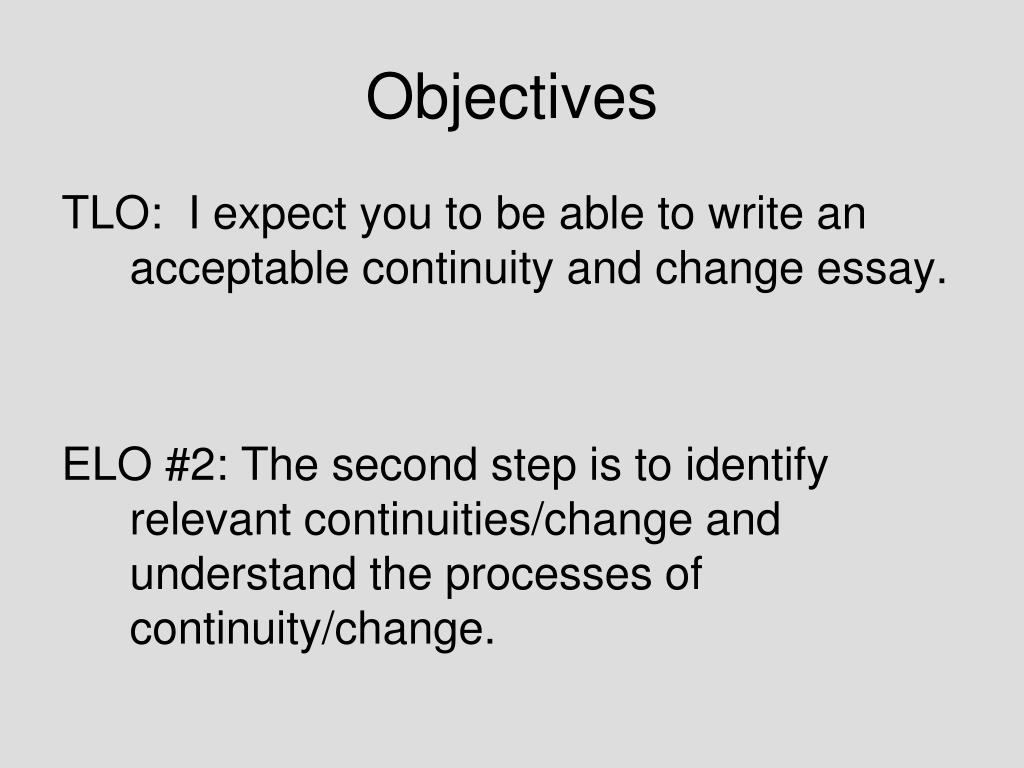 Objectives

TLO:  I expect you to be able to write an acceptable continuity and change essay.

ELO #2: The second step is to identify relevant continuities/change and understand the processes of continuity/change.